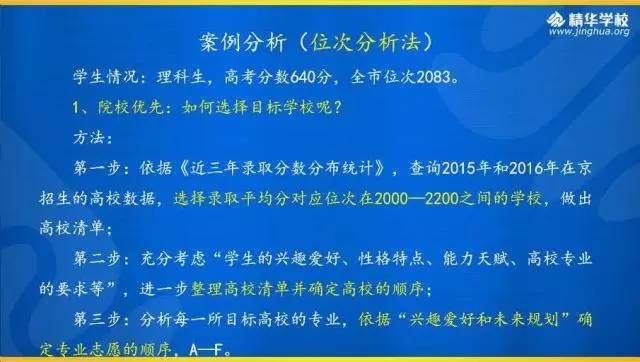 精华学校
www.jinghua.org

案例分析（位次分析法）

学生情况：理科生，高考分数640分，全市位次2083。

1、院校优先：如何选择目标学校呢？

方法：

第一步：依据《近三年录取分数分布统计》，查询2015年和2016年在京招生的高校数据，选择录取平均分对应位次在2000—2200之间的学校，做出高校清单；

第二步：充分考虑“学生的兴趣爱好、性格特点、能力天赋、高校专业的要求等”，进一步整理高校清单并确定高校的顺序；

第三步：分析每一所目标高校的专业，依据“兴趣爱好和未来规划”确定专业志愿的顺序，A—F。